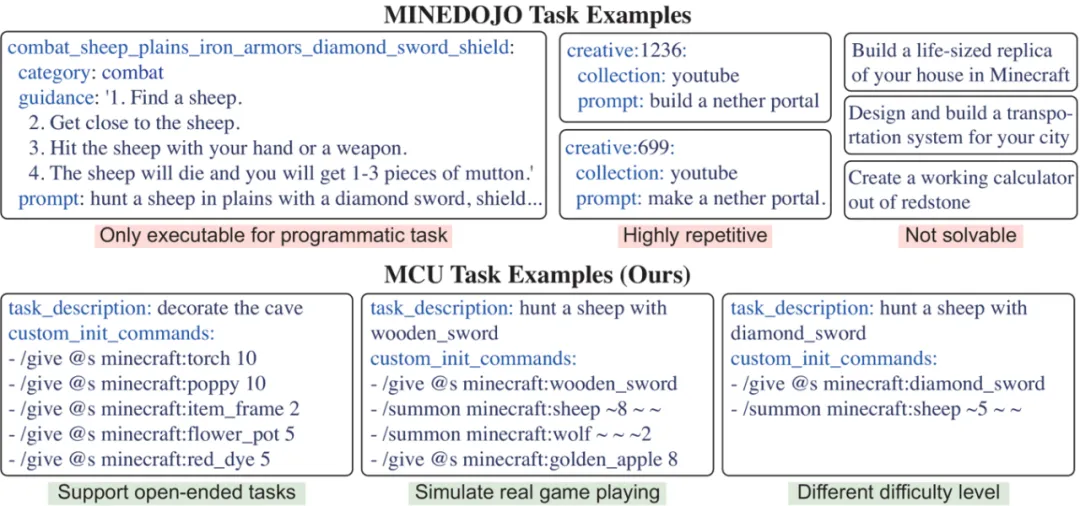 MINEDOJO Task Examples

combat_sheep_plains_iron_armors_diamond_sword_shield:
category: combat
guidance: '1. Find a sheep.
2. Get close to the sheep.
3. Hit the sheep with your hand or a weapon.
4. The sheep will die and you will get 1-3 pieces of mutton.'
prompt: hunt a sheep in plains with a diamond sword, shield...

Only executable for programmatic task

creative:1236:
collection: youtube
prompt: build a nether portal

creative:699:
collection: youtube
prompt: make a nether portal.

Highly repetitive

Build a life-sized replica of your house in Minecraft

Design and build a transportation system for your city

Create a working calculator out of redstone

Not solvable

MCU Task Examples (Ours)

task_description: decorate the cave
custom_init_commands:
- /give @s minecraft:torch 10
- /give @s minecraft:poppy 10
- /give @s minecraft:item_frame 2
- /give @s minecraft:flower_pot 5
- /give @s minecraft:red_dye 5

Support open-ended tasks

task_description: hunt a sheep with wooden_sword
custom_init_commands:
- /give @s minecraft:wooden_sword
- /summon minecraft:sheep ~8 ~ ~
- /summon minecraft:wolf ~ ~ ~2
- /give @s minecraft:golden_apple 8

Simulate real game playing

task_description: hunt a sheep with diamond_sword
custom_init_commands:
- /give @s minecraft:diamond_sword
- /summon minecraft:sheep ~5 ~ ~

Different difficulty level